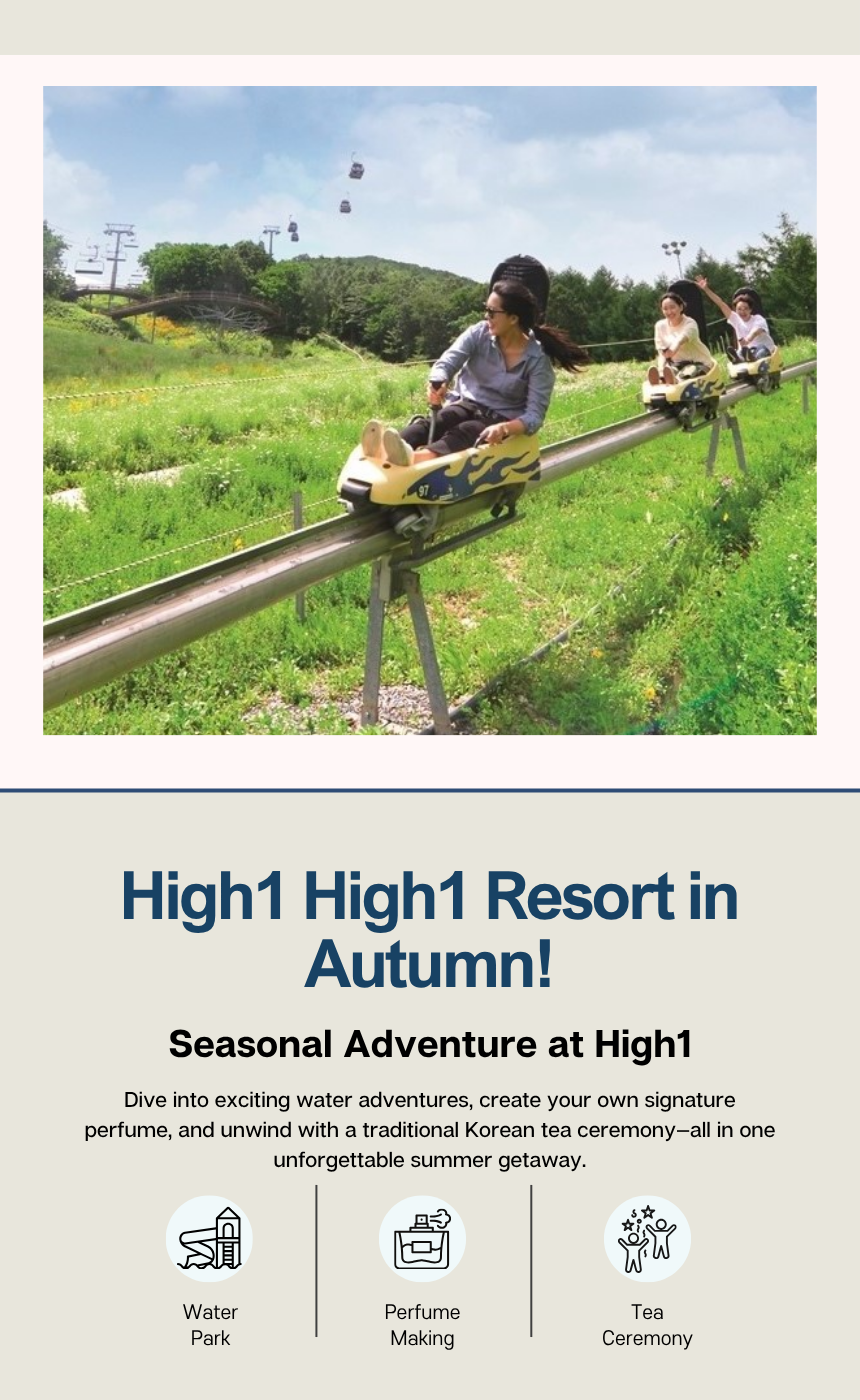 97

High1 High1 Resort in Autumn!

Seasonal Adventure at High1

Dive into exciting water adventures, create your own signature perfume, and unwind with a traditional Korean tea ceremony—all in one unforgettable summer getaway.

Water Park

Perfume Making

Tea Ceremony